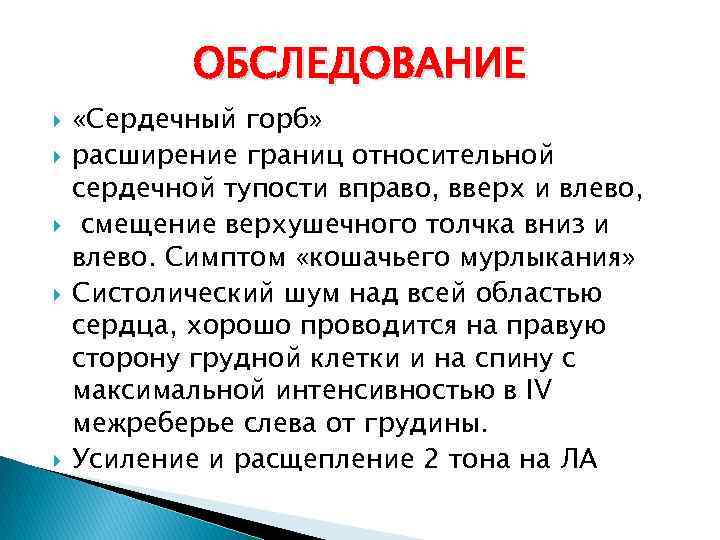 ОБСЛЕДОВАНИЕ

«Сердечный горб»

расширение границ относительной сердечной тупости вправо, вверх и влево,

смещение верхушечного толчка вниз и влево. Симптом «кошачьего мурлыкания»

Систолический шум над всей областью сердца, хорошо проводится на правую сторону грудной клетки и на спину с максимальной интенсивностью в IV межреберье слева от грудины.

Усиление и расщепление 2 тона на ЛА